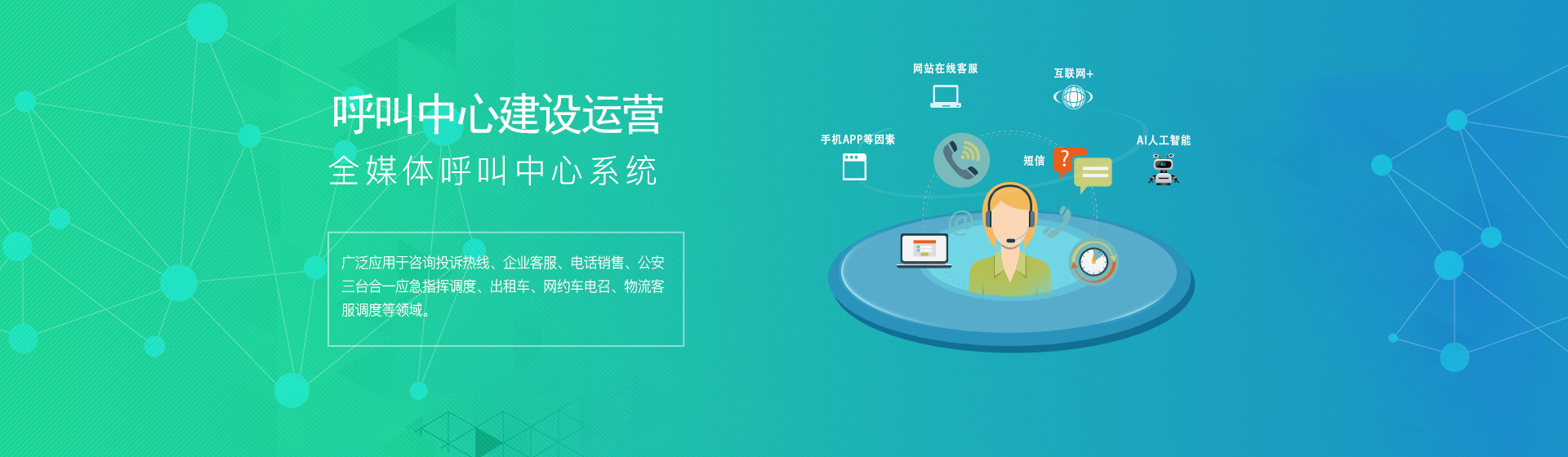 呼叫中心建设运营
全媒体呼叫中心系统

广泛应用于咨询投诉热线、企业客服、电话销售、公安三台合一应急指挥调度、出租车、网约车电召、物流客服调度等领域。

网站在线客服
互联网+
手机APP等因素
短信
AI人工智能